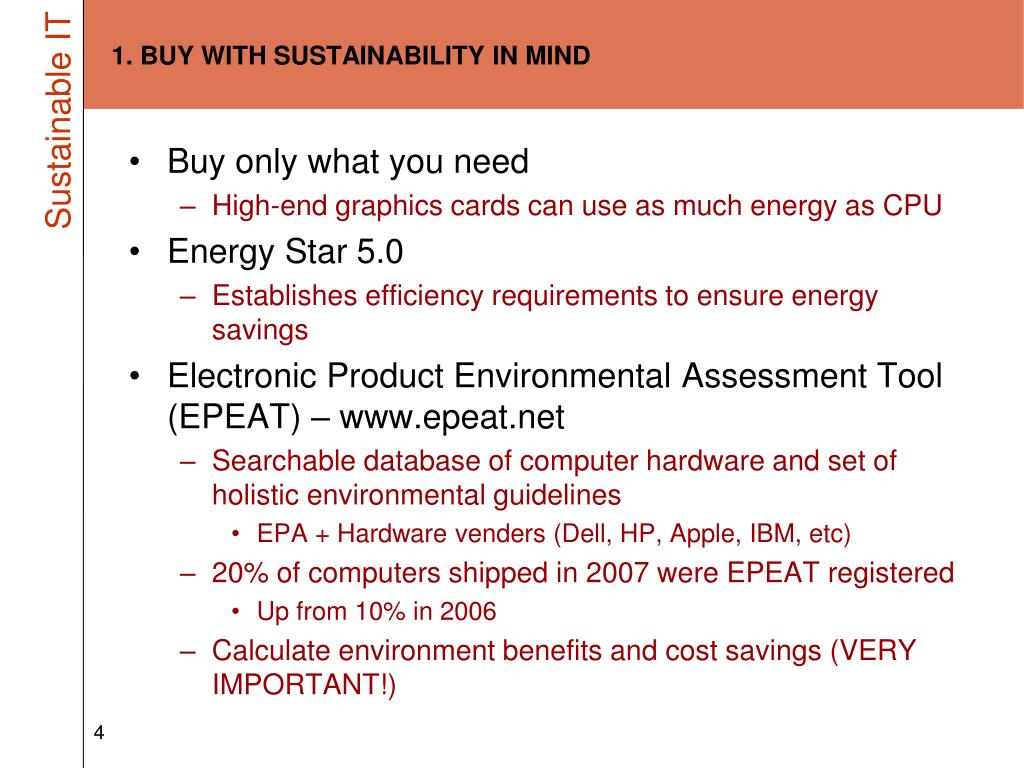 Sustainable IT

1. BUY WITH SUSTAINABILITY IN MIND

• Buy only what you need
– High-end graphics cards can use as much energy as CPU
• Energy Star 5.0
– Establishes efficiency requirements to ensure energy savings
• Electronic Product Environmental Assessment Tool (EPEAT) – www.epeat.net
– Searchable database of computer hardware and set of holistic environmental guidelines
• EPA + Hardware venders (Dell, HP, Apple, IBM, etc)
– 20% of computers shipped in 2007 were EPEAT registered
• Up from 10% in 2006
– Calculate environment benefits and cost savings (VERY IMPORTANT!)

4